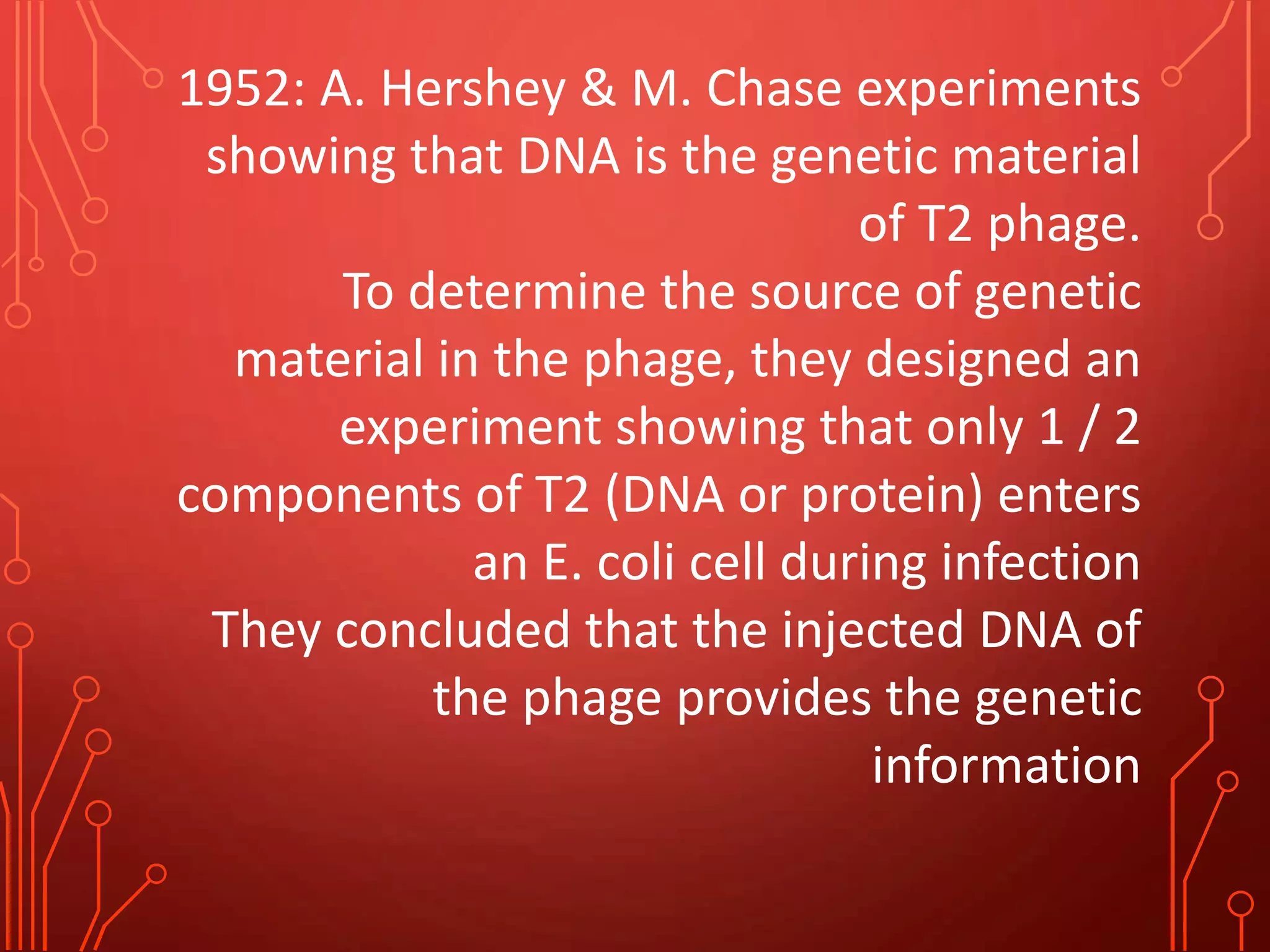 1952: A. Hershey & M. Chase experiments showing that DNA is the genetic material of T2 phage.
To determine the source of genetic material in the phage, they designed an experiment showing that only 1 / 2 components of T2 (DNA or protein) enters an E. coli cell during infection
They concluded that the injected DNA of the phage provides the genetic information